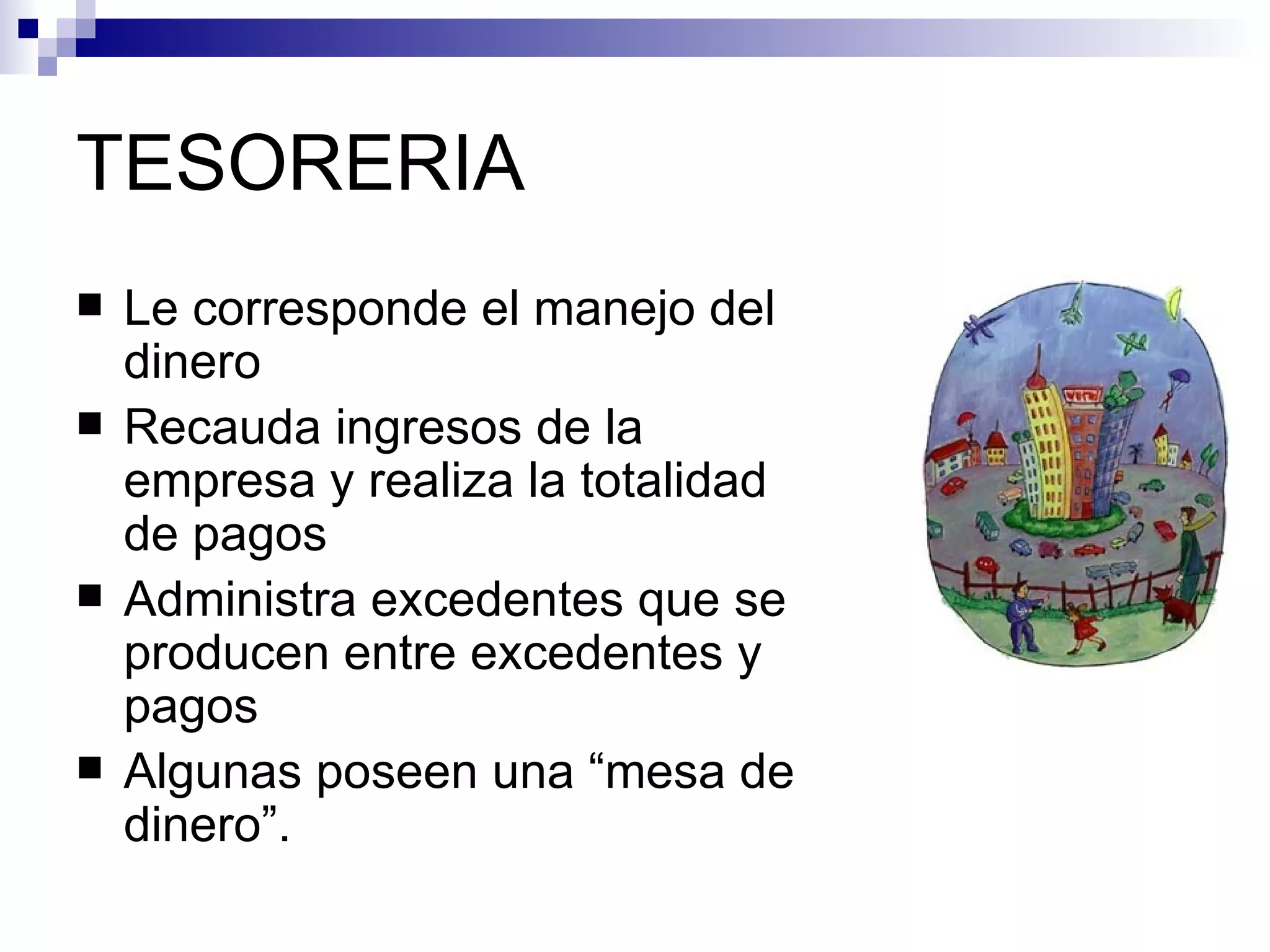 TESORERIA

■ Le corresponde el manejo del dinero
■ Recauda ingresos de la empresa y realiza la totalidad de pagos
■ Administra excedentes que se producen entre excedentes y pagos
■ Algunas poseen una “mesa de dinero”.